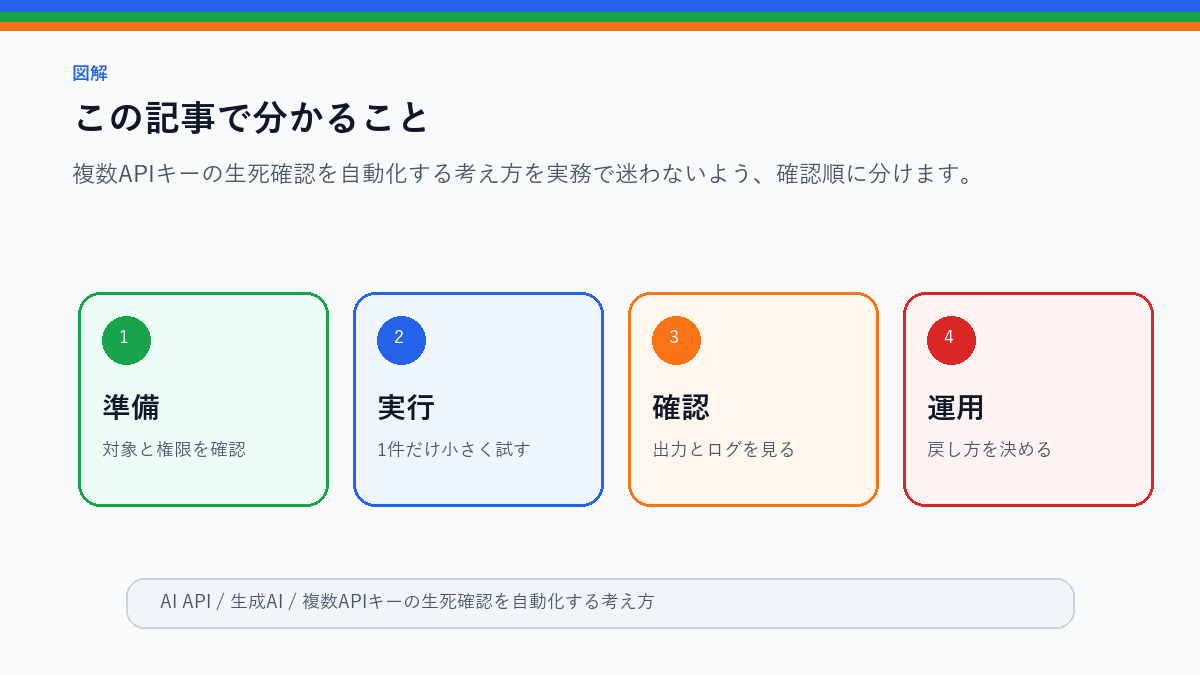 図解

この記事で分かること

複数APIキーの生死確認を自動化する考え方を実務で迷わないよう、確認順に分けます。

1
準備
対象と権限を確認

2
実行
1件だけ小さく試す

3
確認
出力とログを見る

4
運用
戻し方を決める

AI API / 生成AI / 複数APIキーの生死確認を自動化する考え方